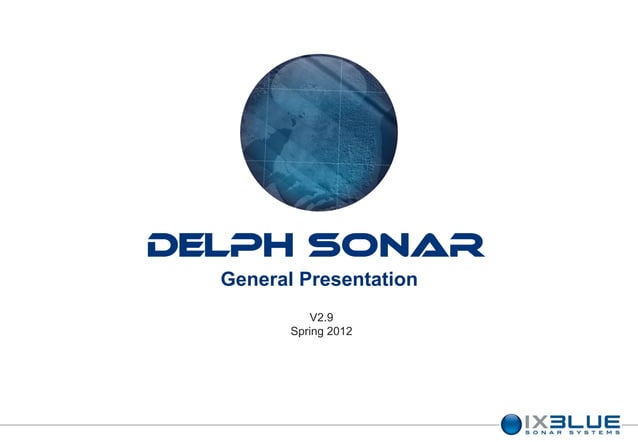 DELPH SONAR
General Presentation

V2.9
Spring 2012

IXBLUE
SONAR SYSTEMS